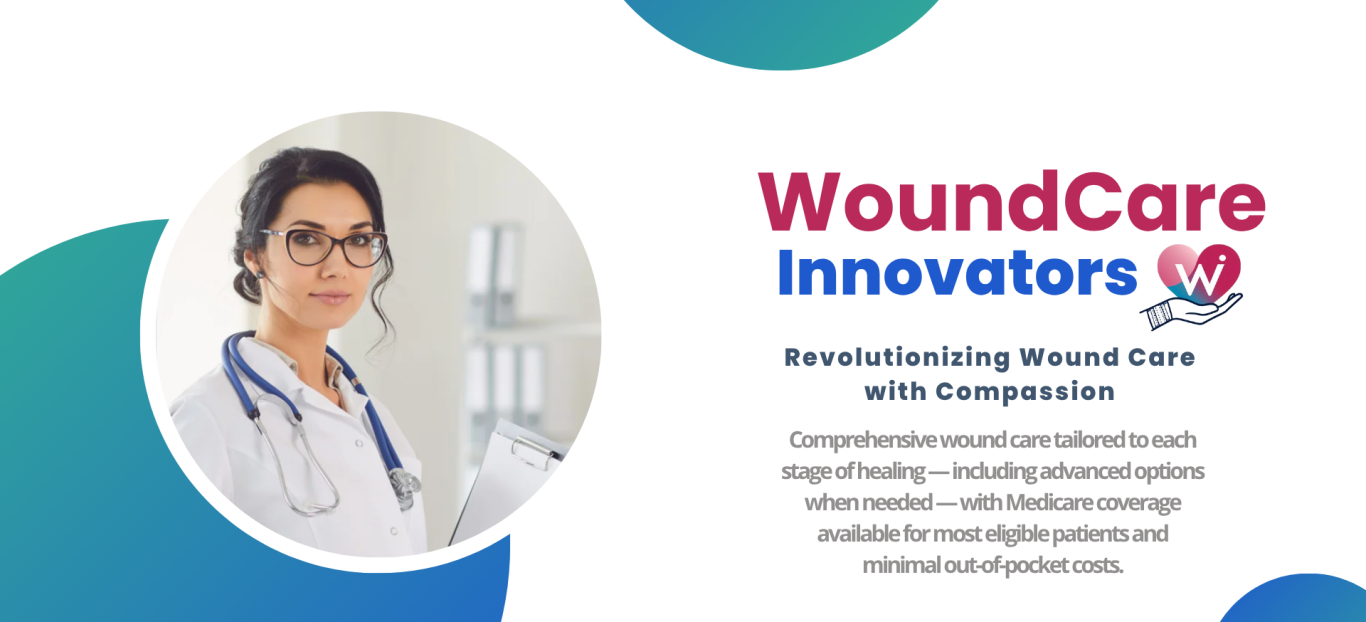 WoundCare
Innovators

Wi

Revolutionizing Wound Care with Compassion

Comprehensive wound care tailored to each stage of healing — including advanced options when needed — with Medicare coverage available for most eligible patients and minimal out-of-pocket costs.